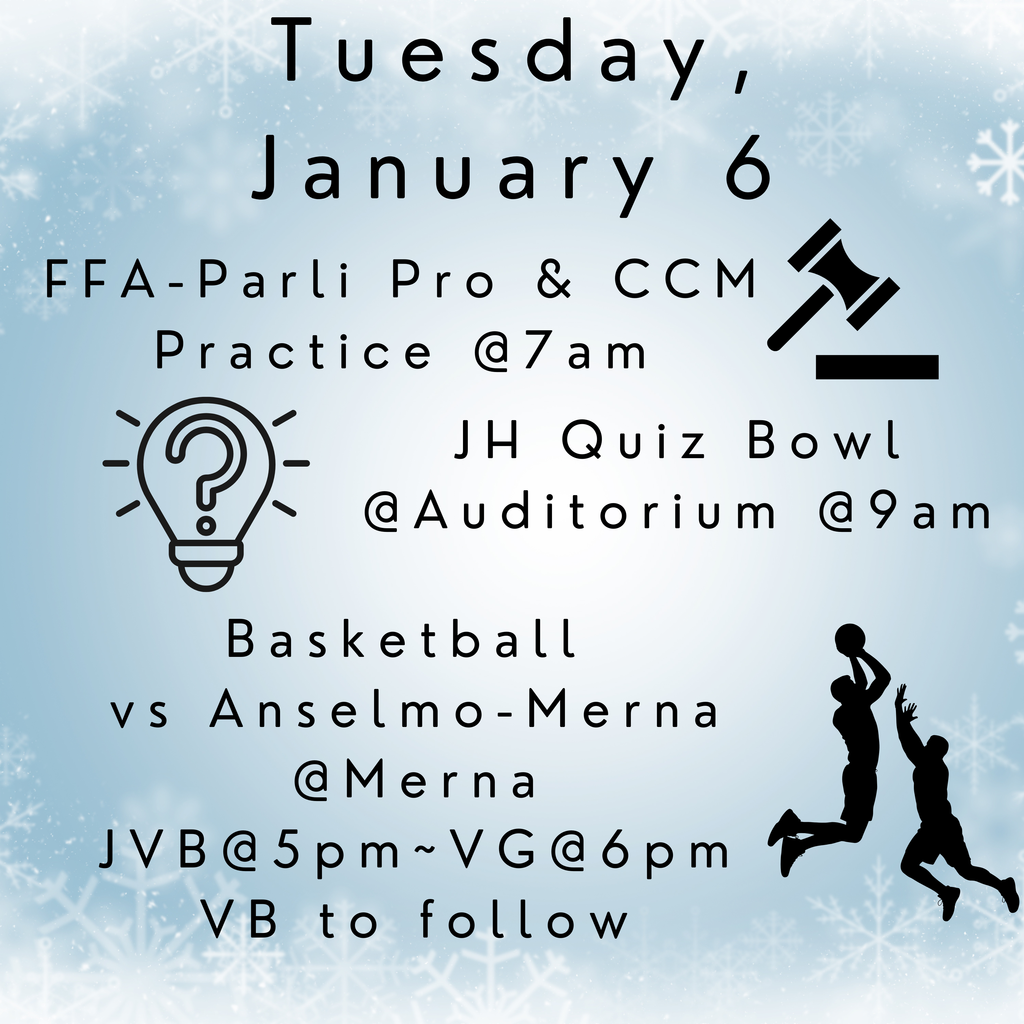 Tuesday, January 6

FFA-Parli Pro & CCM Practice @7am

JH Quiz Bowl @Auditorium @9am

Basketball vs Anselmo-Merna @Merna JVB@5pm~VG@6pm VB to follow